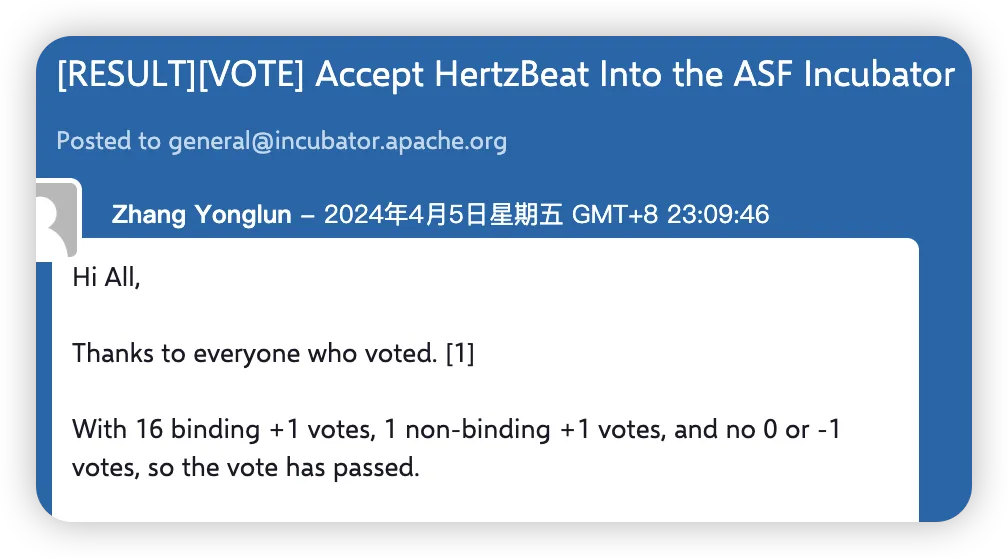 [RESULT][VOTE] Accept HertzBeat Into the ASF Incubator

Posted to general@incubator.apache.org

Zhang Yonglun – 2024年4月5日星期五 GMT+8 23:09:46

Hi All,

Thanks to everyone who voted. [1]

With 16 binding +1 votes, 1 non-binding +1 votes, and no 0 or -1 votes, so the vote has passed.